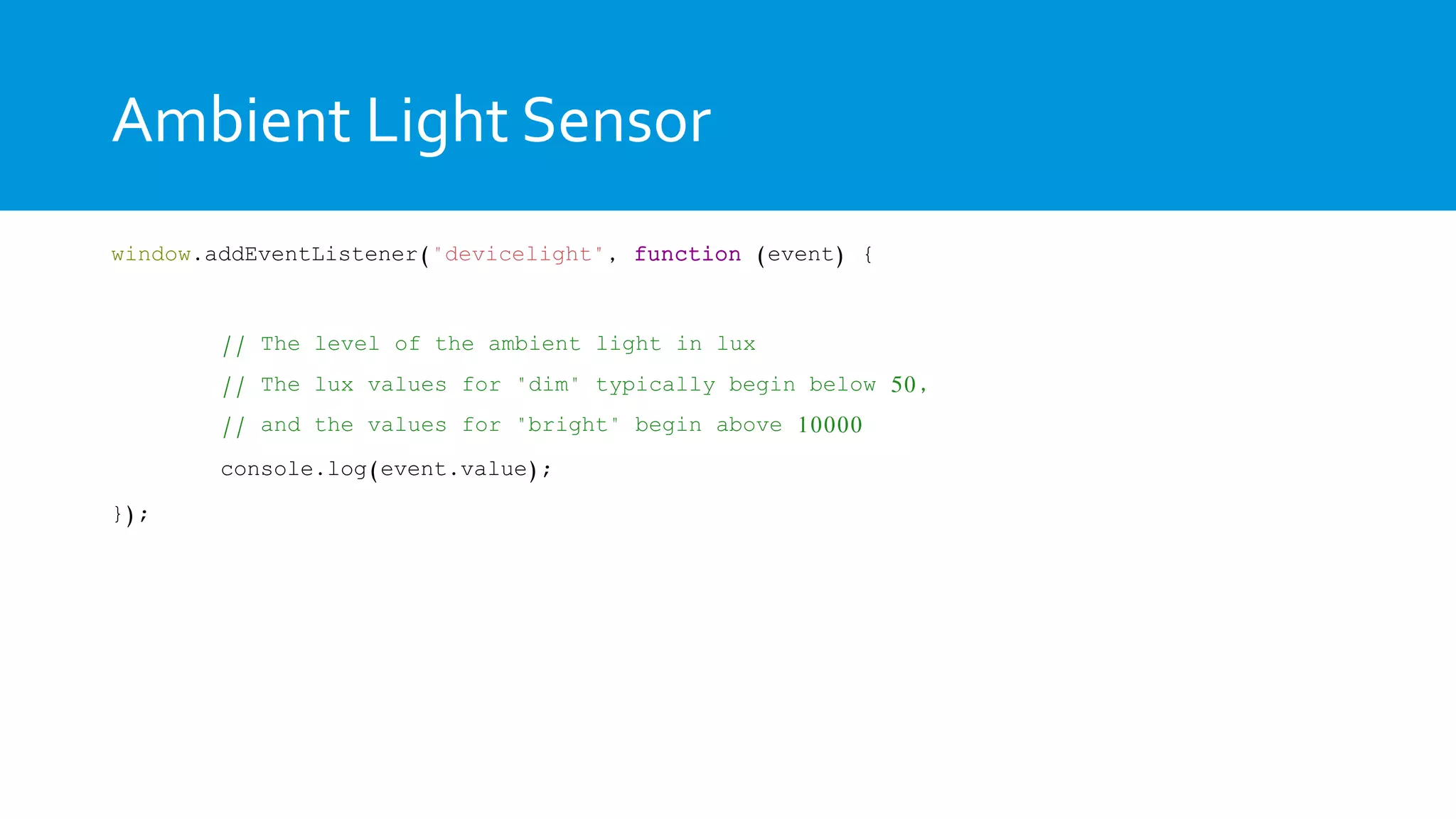 Ambient Light Sensor

window.addEventListener("devicelight", function (event) {

// The level of the ambient light in lux
// The lux values for "dim" typically begin below 50,
// and the values for "bright" begin above 10000
console.log(event.value);
});